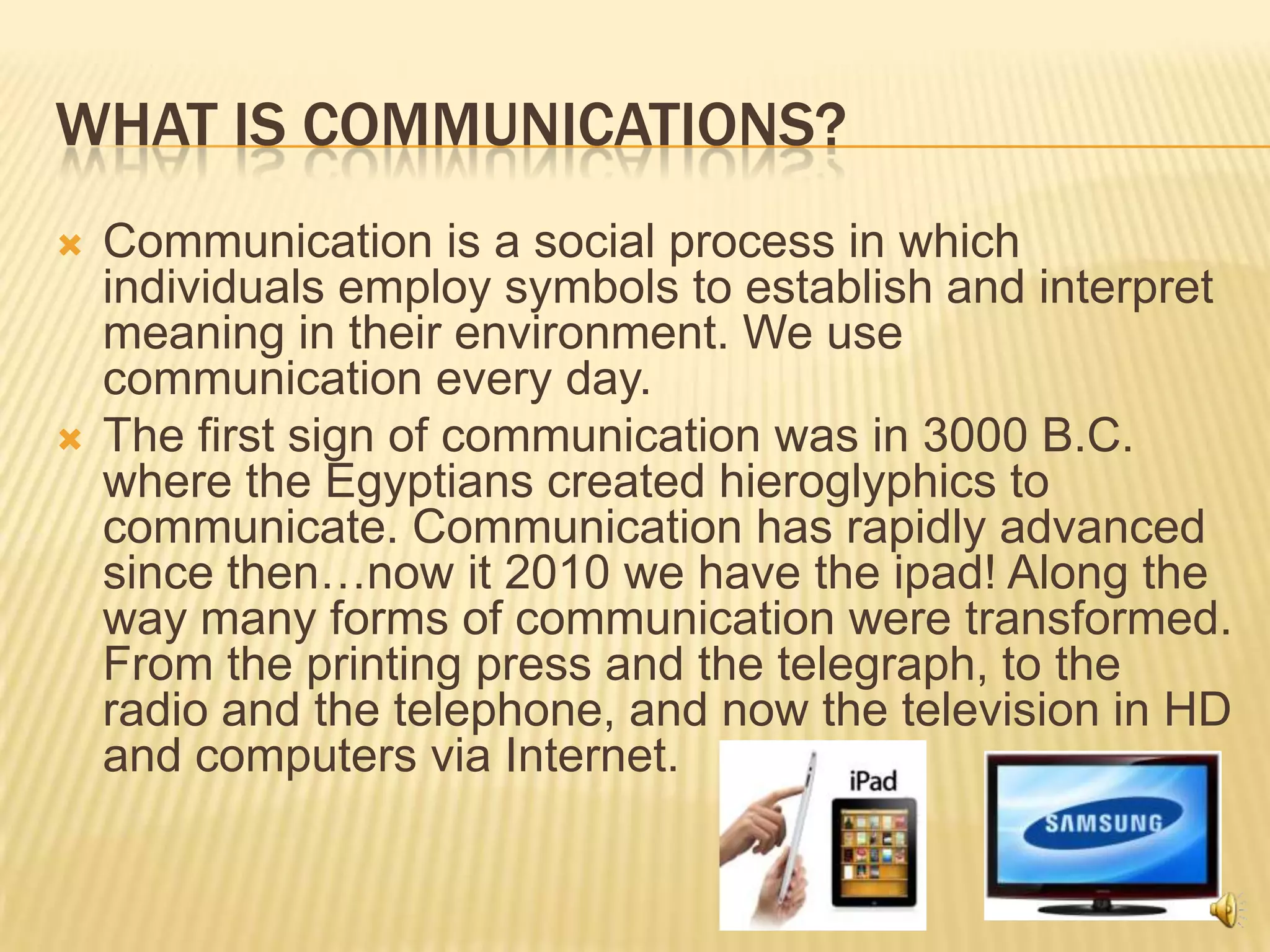 WHAT IS COMMUNICATIONS?

Communication is a social process in which individuals employ symbols to establish and interpret meaning in their environment. We use communication every day.

The first sign of communication was in 3000 B.C. where the Egyptians created hieroglyphics to communicate. Communication has rapidly advanced since then…now it 2010 we have the ipad! Along the way many forms of communication were transformed. From the printing press and the telegraph, to the radio and the telephone, and now the television in HD and computers via Internet.

iPad

SAMSUNG